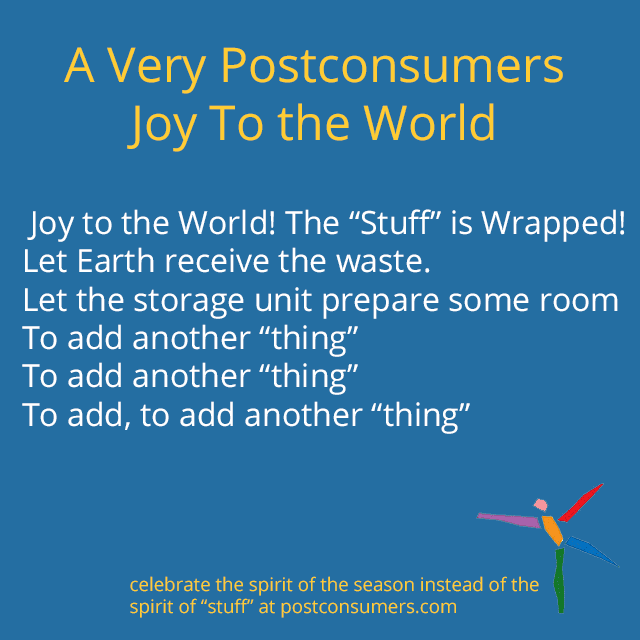 A Very Postconsumers Joy To the World

Joy to the World! The “Stuff” is Wrapped!
Let Earth receive the waste.
Let the storage unit prepare some room
To add another “thing”
To add another “thing”
To add, to add another “thing”

celebrate the spirit of the season instead of the spirit of “stuff” at postconsumers.com